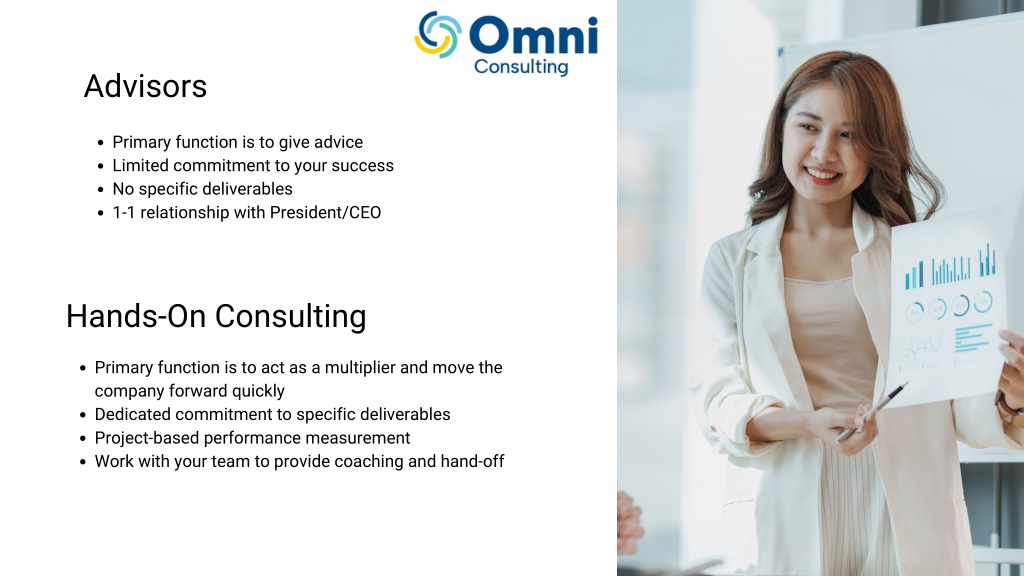 Omni
Consulting

Advisors

- Primary function is to give advice
- Limited commitment to your success
- No specific deliverables
- 1-1 relationship with President/CEO

Hands-On Consulting

- Primary function is to act as a multiplier and move the company forward quickly
- Dedicated commitment to specific deliverables
- Project-based performance measurement
- Work with your team to provide coaching and hand-off